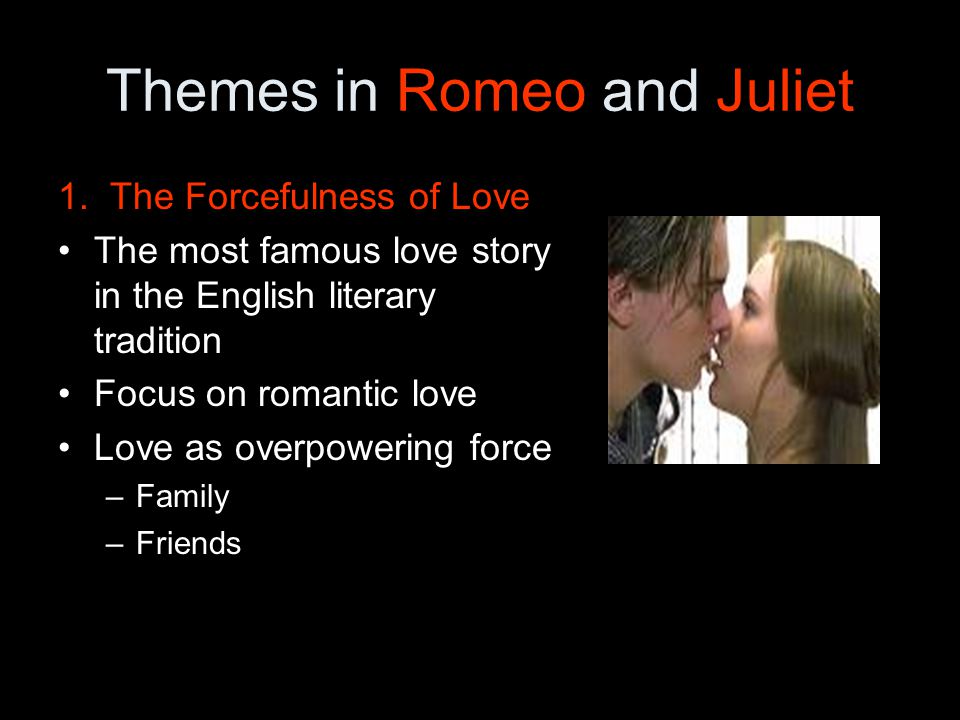 Themes in Romeo and Juliet

1. The Forcefulness of Love

• The most famous love story in the English literary tradition
• Focus on romantic love
• Love as overpowering force
– Family
– Friends